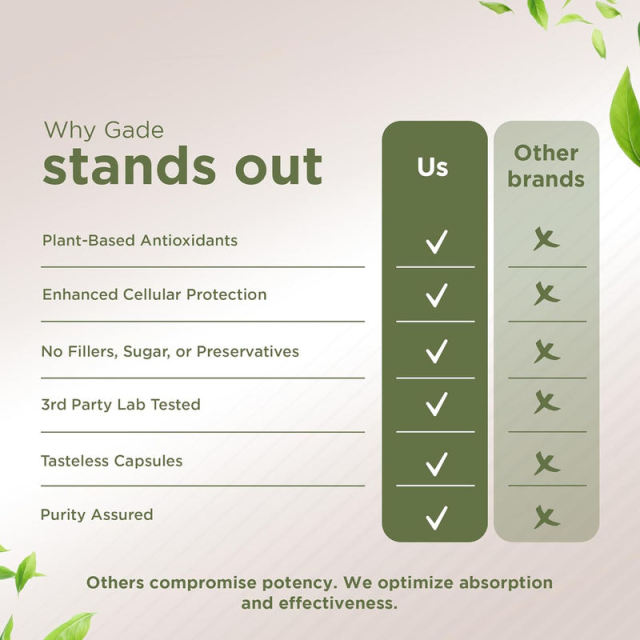 Why Gade
stands out

| | Us | Other brands |
|---|---|---|
| Plant-Based Antioxidants | ✓ | ✗ |
| Enhanced Cellular Protection | ✓ | ✗ |
| No Fillers, Sugar, or Preservatives | ✓ | ✗ |
| 3rd Party Lab Tested | ✓ | ✗ |
| Tasteless Capsules | ✓ | ✗ |
| Purity Assured | ✓ | ✗ |

Others compromise potency. We optimize absorption and effectiveness.